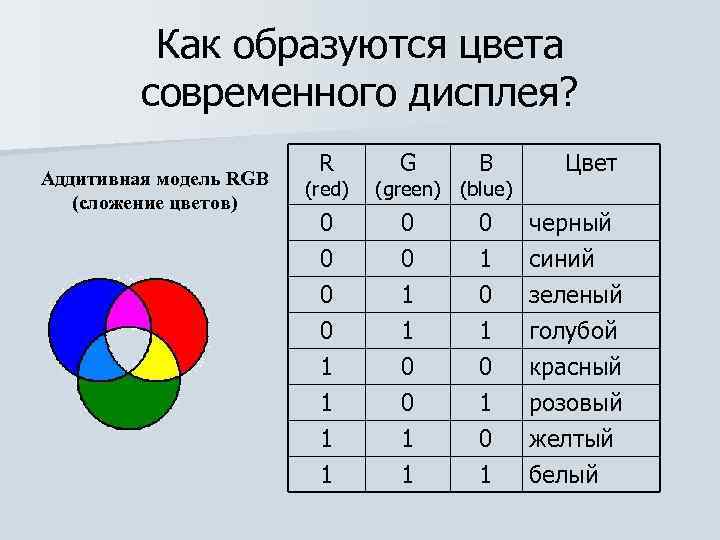 Как образуются цвета современного дисплея?

Аддитивная модель RGB (сложение цветов)

| R (red) | G (green) | B (blue) | Цвет |
|---|---|---|---|
| 0 | 0 | 0 | черный |
| 0 | 0 | 1 | синий |
| 0 | 1 | 0 | зеленый |
| 0 | 1 | 1 | голубой |
| 1 | 0 | 0 | красный |
| 1 | 0 | 1 | розовый |
| 1 | 1 | 0 | желтый |
| 1 | 1 | 1 | белый |